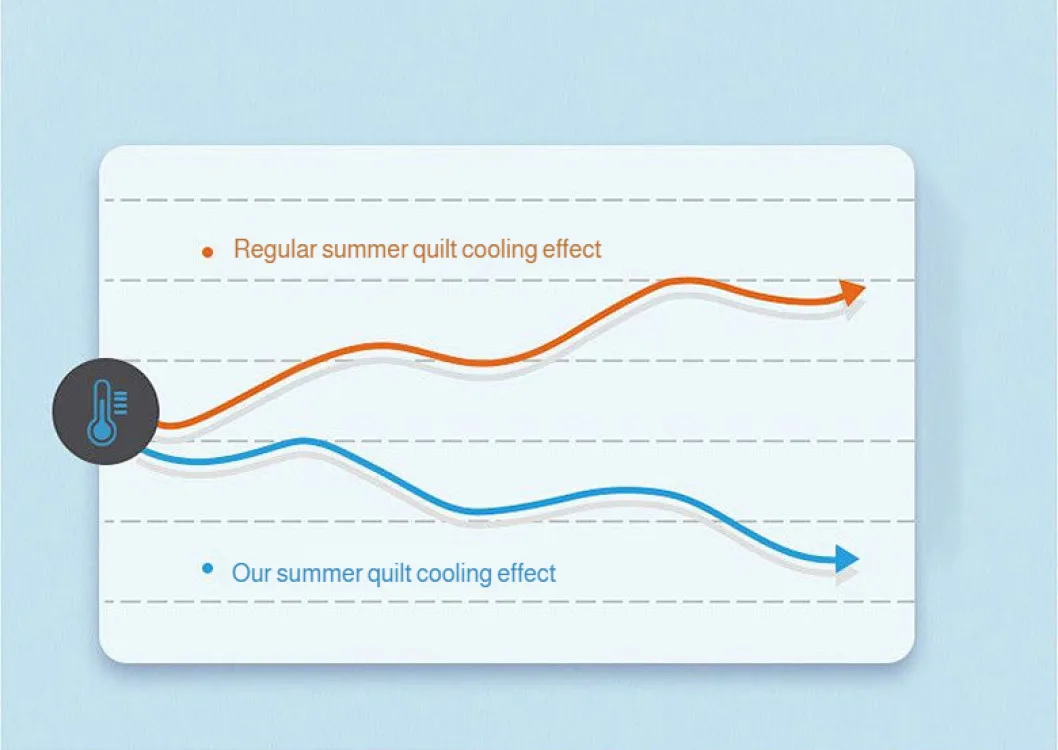 Regular summer quilt cooling effect

Our summer quilt cooling effect